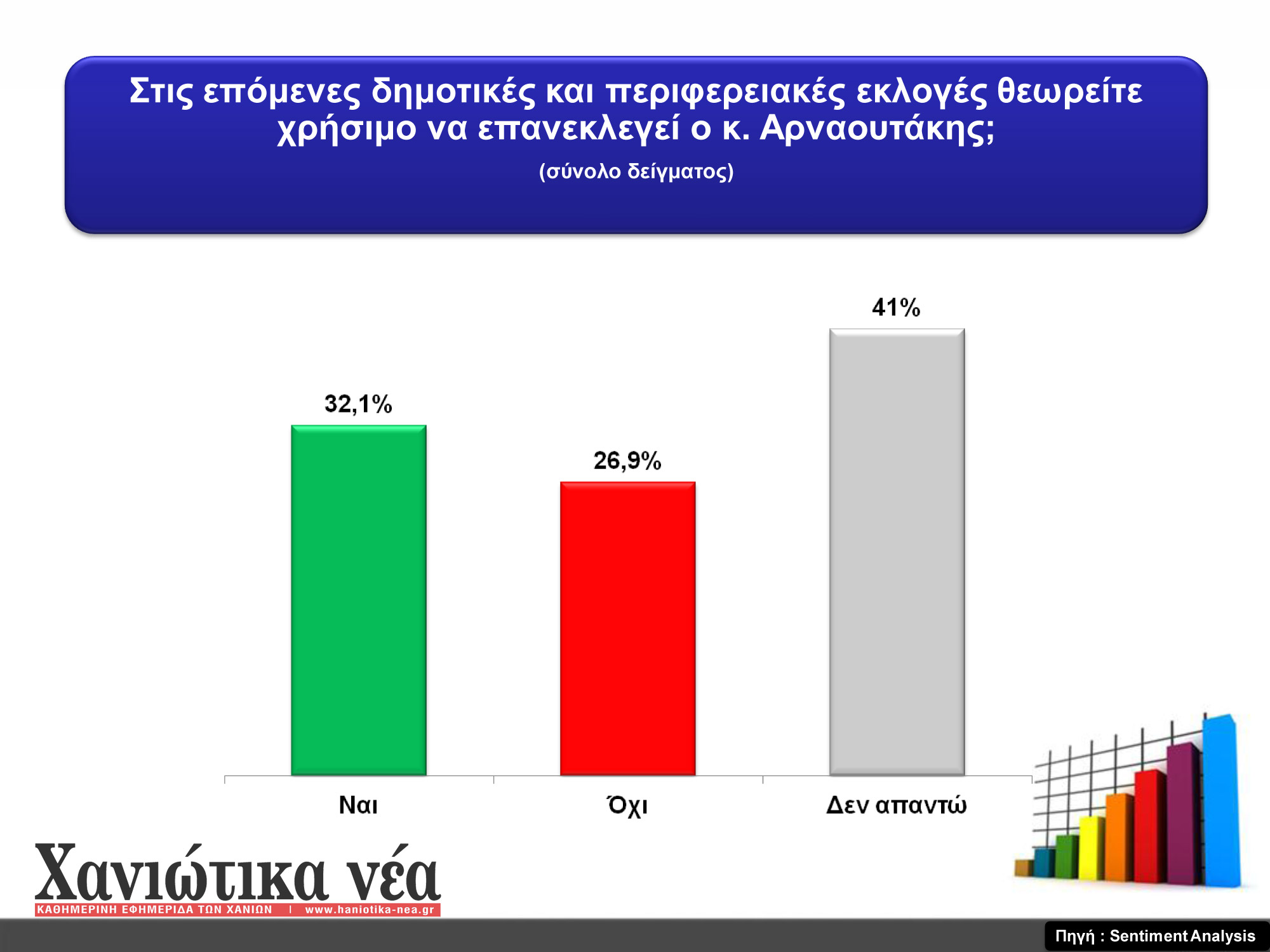 Στις επόμενες δημοτικές και περιφερειακές εκλογές θεωρείτε χρήσιμο να επανεκλεγεί ο κ. Αρναουτάκης;
(σύνολο δείγματος)

32,1%
26,9%
41%

Ναι
Όχι
Δεν απαντώ

Χανιώτικα νέα
ΚΑΘΗΜΕΡΙΝΗ ΕΦΗΜΕΡΙΔΑ ΤΩΝ ΧΑΝΙΩΝ | www.haniotika-nea.gr

Πηγή : Sentiment Analysis